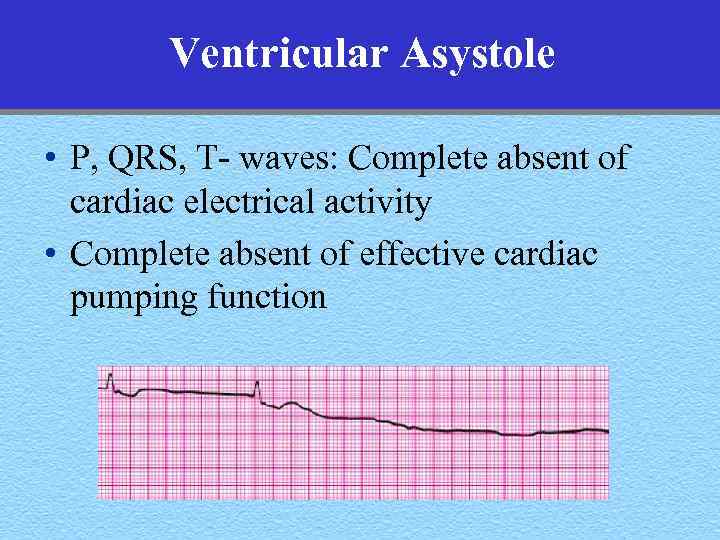 Ventricular Asystole

• P, QRS, T- waves: Complete absent of cardiac electrical activity

• Complete absent of effective cardiac pumping function